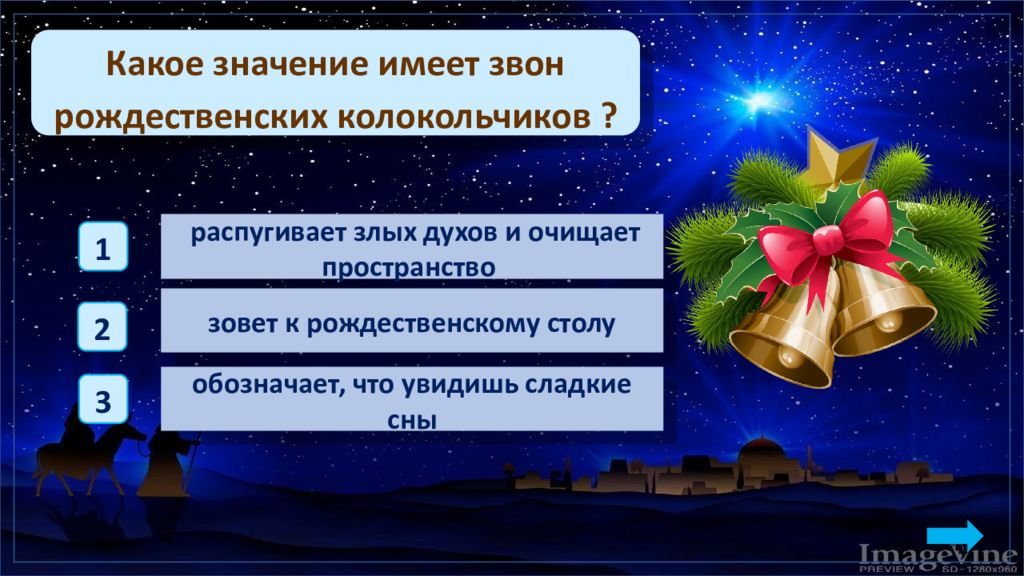 Какое значение имеет звон рождественских колокольчиков ?

1

распугивает злых духов и очищает пространство

2

зовет к рождественскому столу

3

обозначает, что увидишь сладкие сны

Imagevine
PREVIEW SD - 1280x960